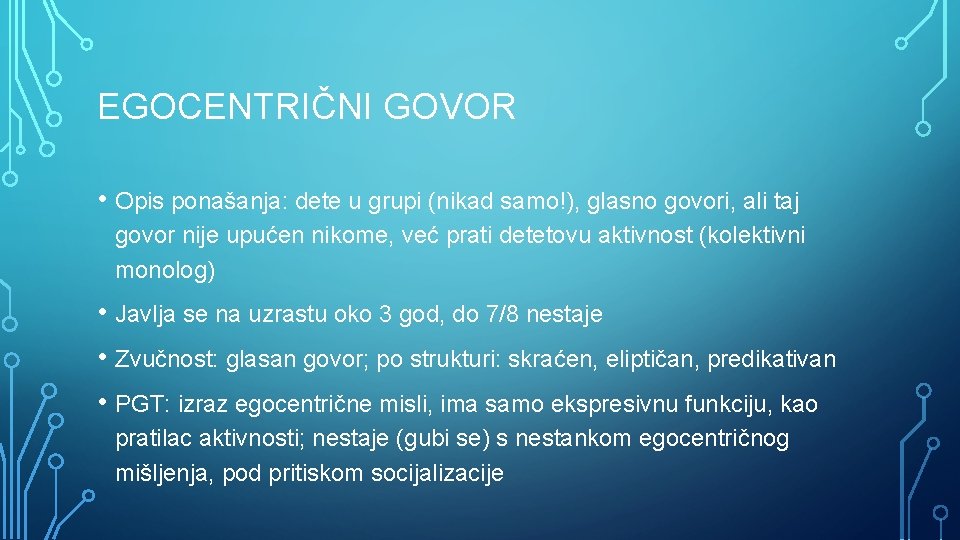 EGOCENTRIČNI GOVOR

• Opis ponašanja: dete u grupi (nikad samo!), glasno govori, ali taj govor nije upućen nikome, već prati detetovu aktivnost (kolektivni monolog)

• Javlja se na uzrastu oko 3 god, do 7/8 nestaje

• Zvučnost: glasan govor; po strukturi: skraćen, eliptičan, predikativan

• PGT: izraz egocentrične misli, ima samo ekspresivnu funkciju, kao pratilac aktivnosti; nestaje (gubi se) s nestankom egocentričnog mišljenja, pod pritiskom socijalizacije